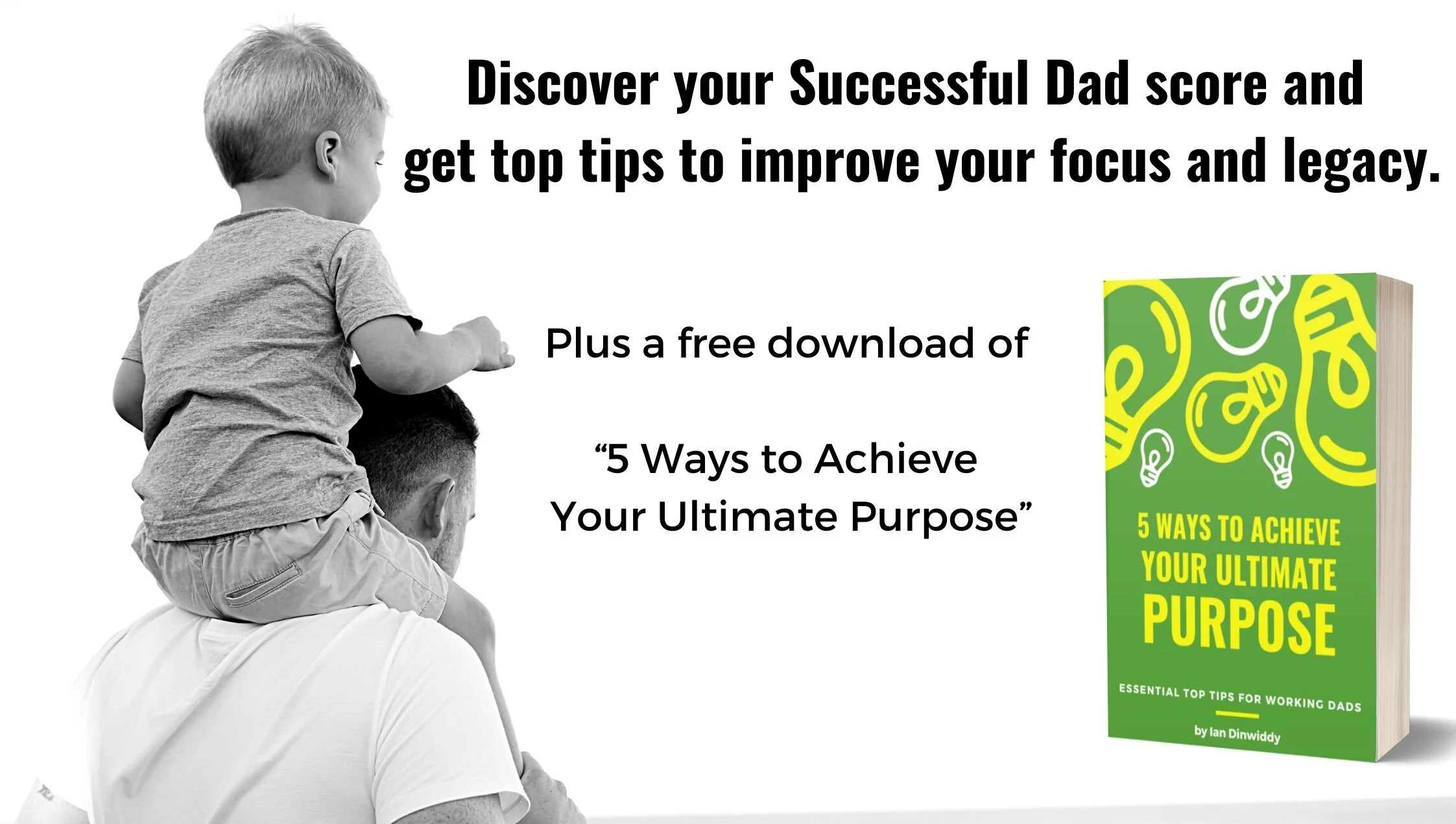 Discover your Successful Dad score and get top tips to improve your focus and legacy.

Plus a free download of

“5 Ways to Achieve Your Ultimate Purpose”

5 WAYS TO ACHIEVE YOUR ULTIMATE PURPOSE

ESSENTIAL TOP TIPS FOR WORKING DADS

by Ian Dinwiddy